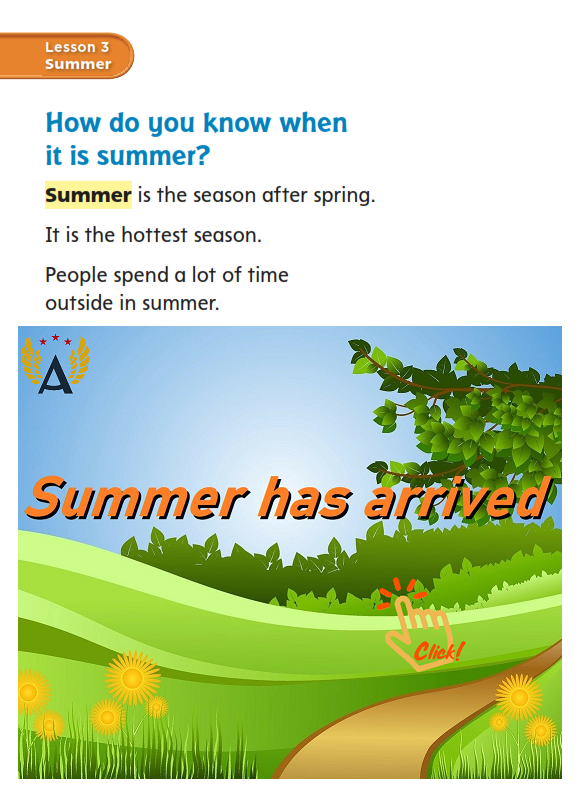 Lesson 3
Summer

How do you know when it is summer?

Summer is the season after spring.

It is the hottest season.

People spend a lot of time outside in summer.

A

Summer has arrived

Click!